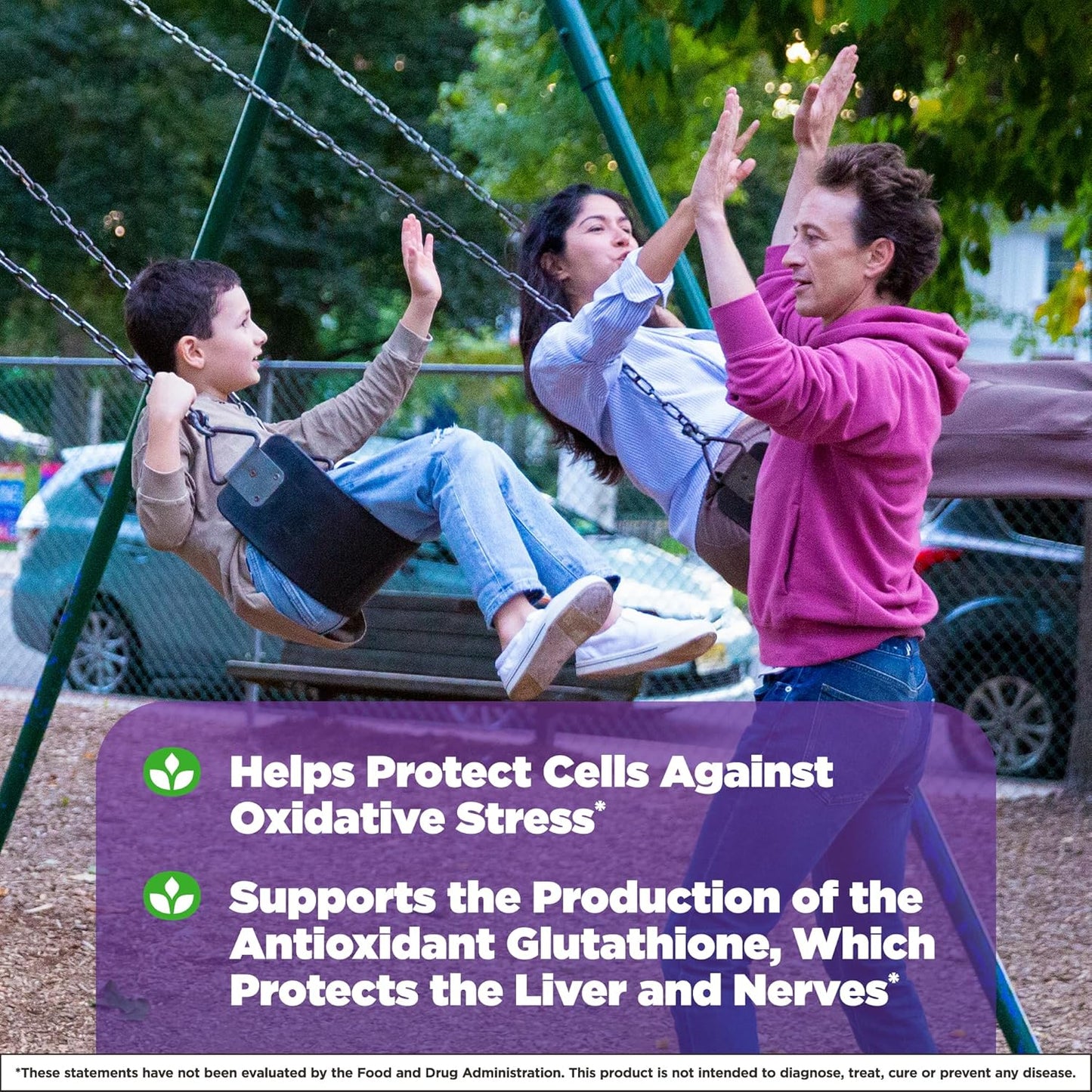 Helps Protect Cells Against Oxidative Stress*

Supports the Production of the Antioxidant Glutathione, Which Protects the Liver and Nerves*

*These statements have not been evaluated by the Food and Drug Administration. This product is not intended to diagnose, treat, cure or prevent any disease.